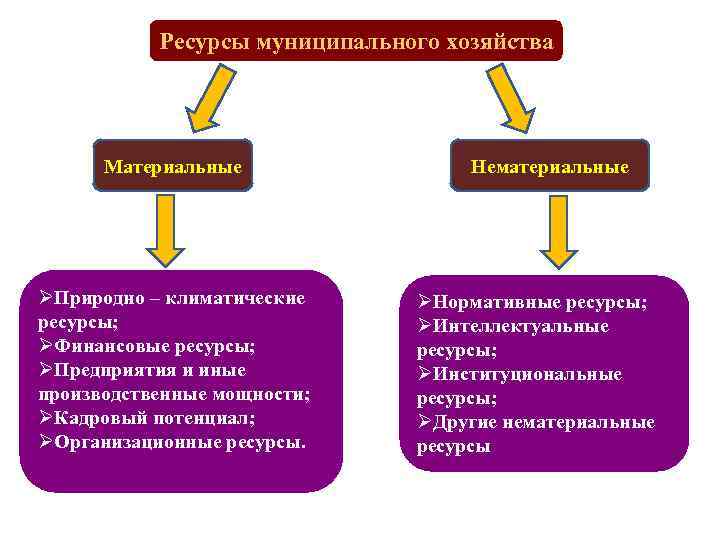 Ресурсы муниципального хозяйства

Материальные

Нематериальные

➢Природно – климатические ресурсы;
➢Финансовые ресурсы;
➢Предприятия и иные производственные мощности;
➢Кадровый потенциал;
➢Организационные ресурсы.

➢Нормативные ресурсы;
➢Интеллектуальные ресурсы;
➢Институциональные ресурсы;
➢Другие нематериальные ресурсы